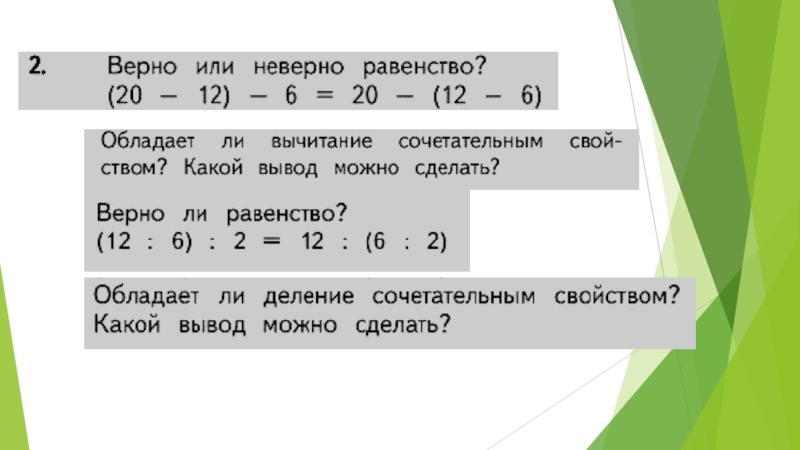 2. Верно или неверно равенство?
$(20 - 12) - 6 = 20 - (12 - 6)$

Обладает ли вычитание сочетательным свойством? Какой вывод можно сделать?

Верно ли равенство?
$(12 : 6) : 2 = 12 : (6 : 2)$

Обладает ли деление сочетательным свойством? Какой вывод можно сделать?